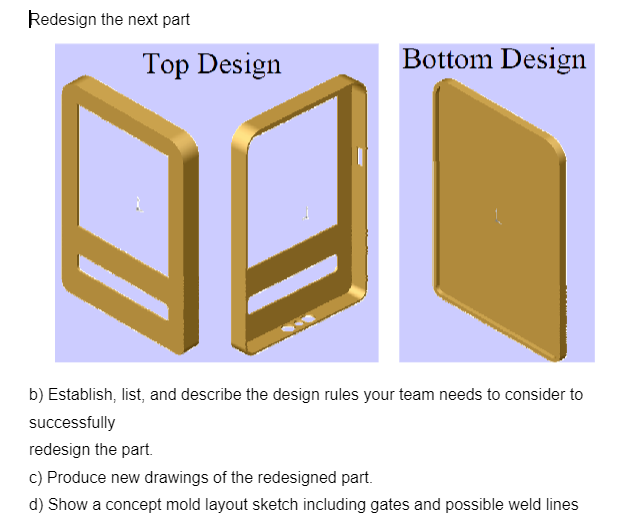 Redesign the next part

Top Design

Bottom Design

b) Establish, list, and describe the design rules your team needs to consider to successfully
redesign the part.
c) Produce new drawings of the redesigned part.
d) Show a concept mold layout sketch including gates and possible weld lines